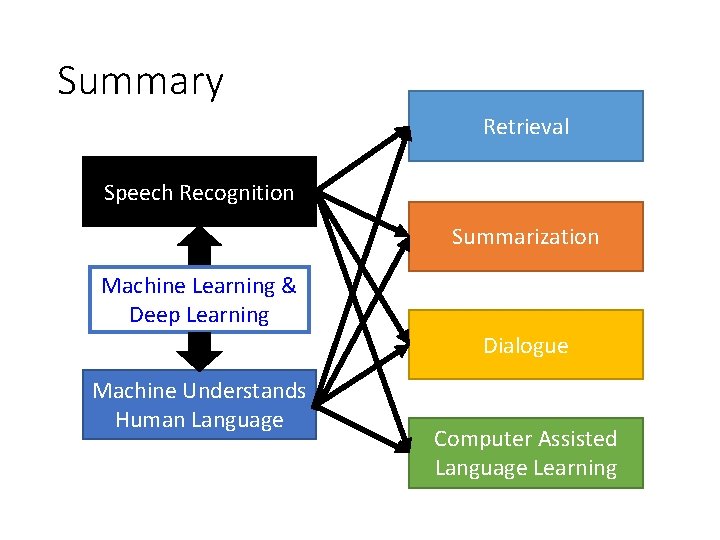 Summary

Speech Recognition

Machine Learning & Deep Learning

Machine Understands Human Language

Retrieval

Summarization

Dialogue

Computer Assisted Language Learning